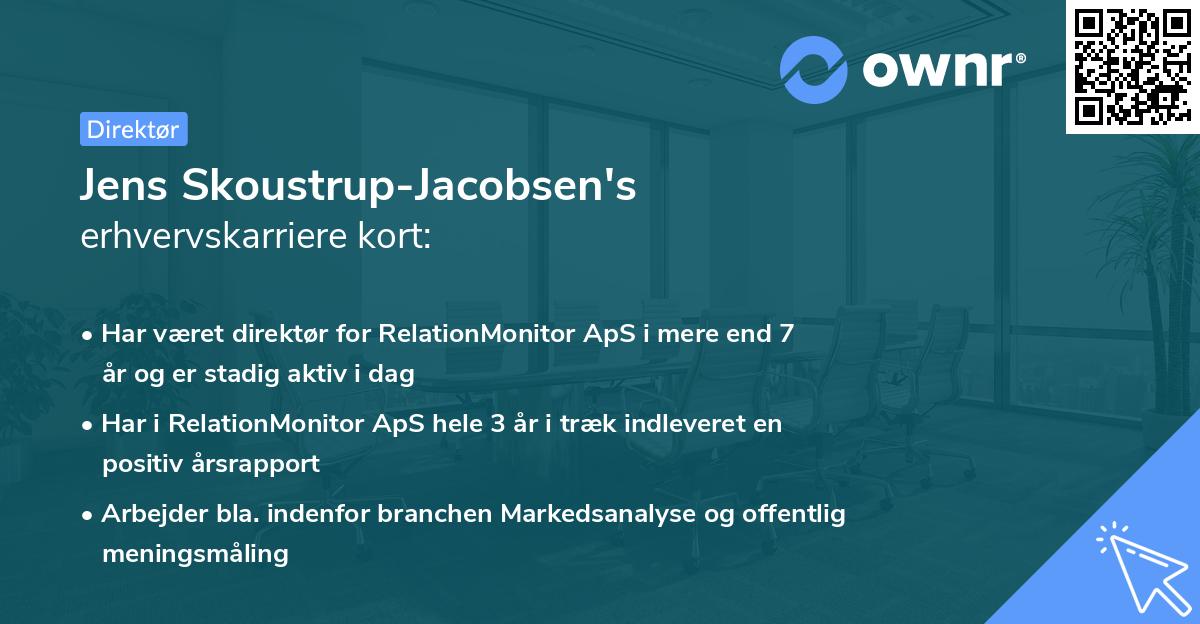 ownr®

Direktør

Jens Skoustrup-Jacobsen's
erhvervskarriere kort:

• Har været direktør for RelationMonitor ApS i mere end 7 år og er stadig aktiv i dag

• Har i RelationMonitor ApS hele 3 år i træk indleveret en positiv årsrapport

• Arbejder bla. indenfor branchen Markedsanalyse og offentlig meningsmåling